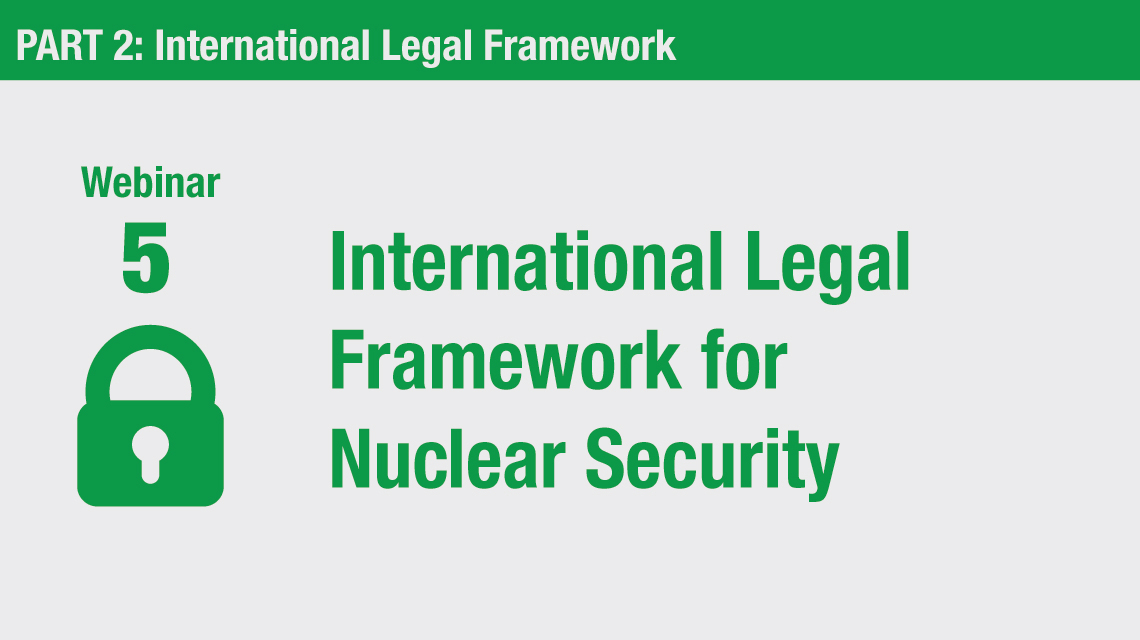 PART 2: International Legal Framework

Webinar
5

International Legal Framework for Nuclear Security